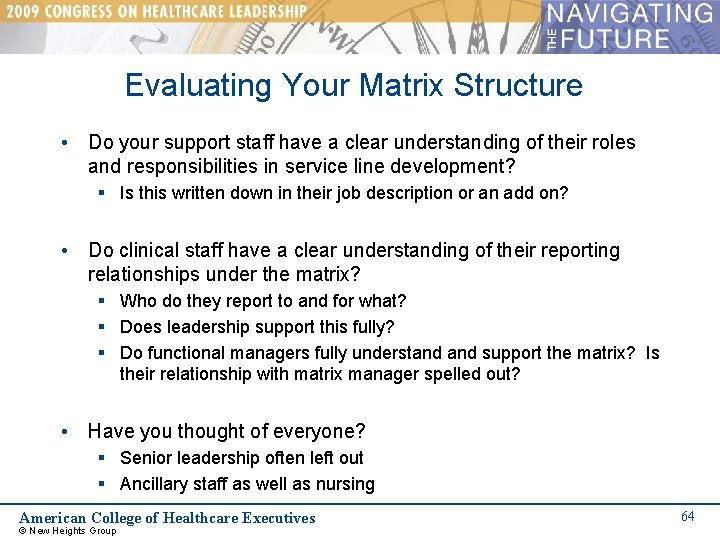 2009 CONGRESS ON HEALTHCARE LEADERSHIP

NAVIGATING THE FUTURE

Evaluating Your Matrix Structure

• Do your support staff have a clear understanding of their roles and responsibilities in service line development?
 ▪ Is this written down in their job description or an add on?

• Do clinical staff have a clear understanding of their reporting relationships under the matrix?
 ▪ Who do they report to and for what?
 ▪ Does leadership support this fully?
 ▪ Do functional managers fully understand and support the matrix? Is their relationship with matrix manager spelled out?

• Have you thought of everyone?
 ▪ Senior leadership often left out
 ▪ Ancillary staff as well as nursing

American College of Healthcare Executives
© New Heights Group

64